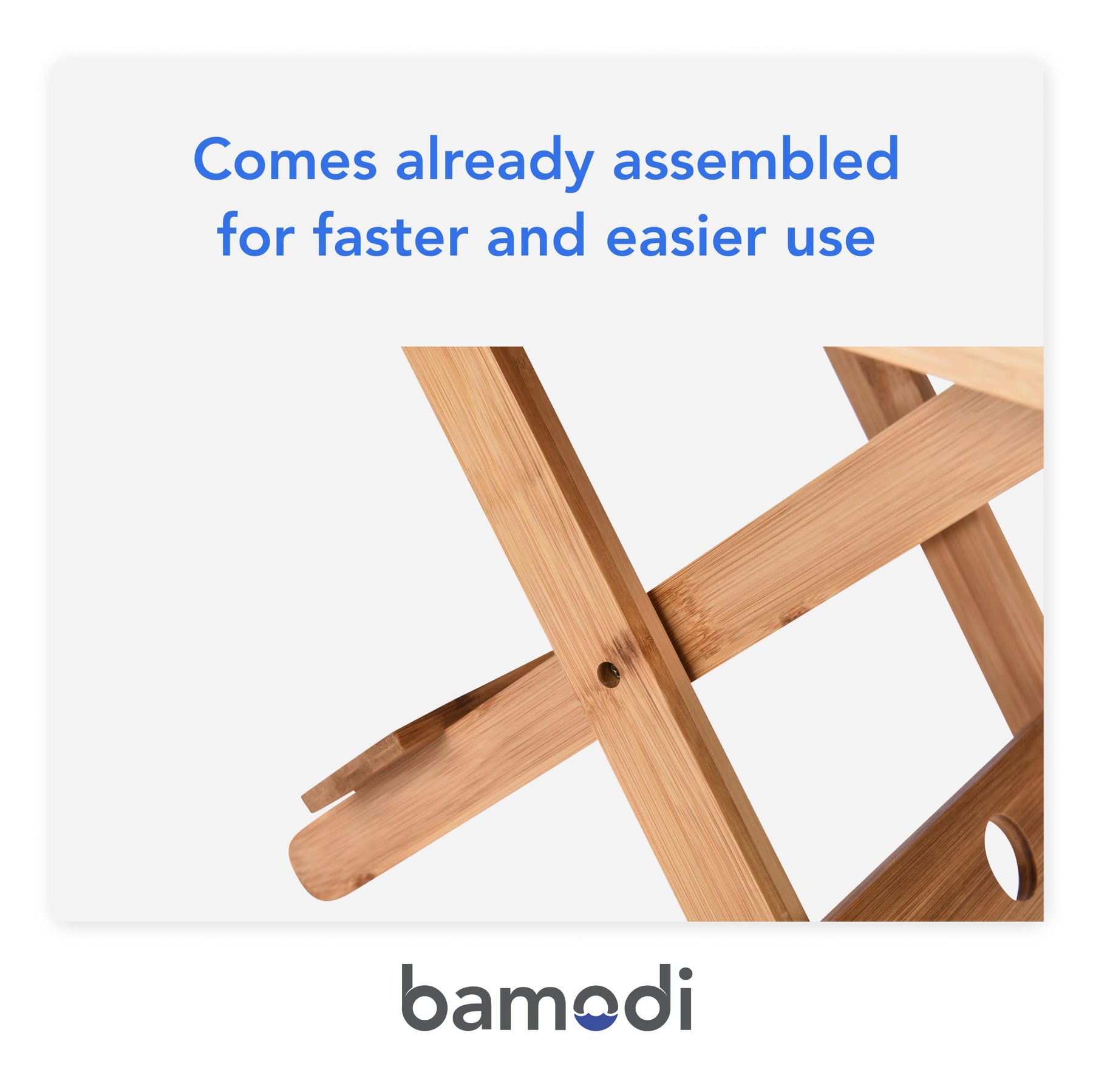 Comes already assembled for faster and easier use

bamodi